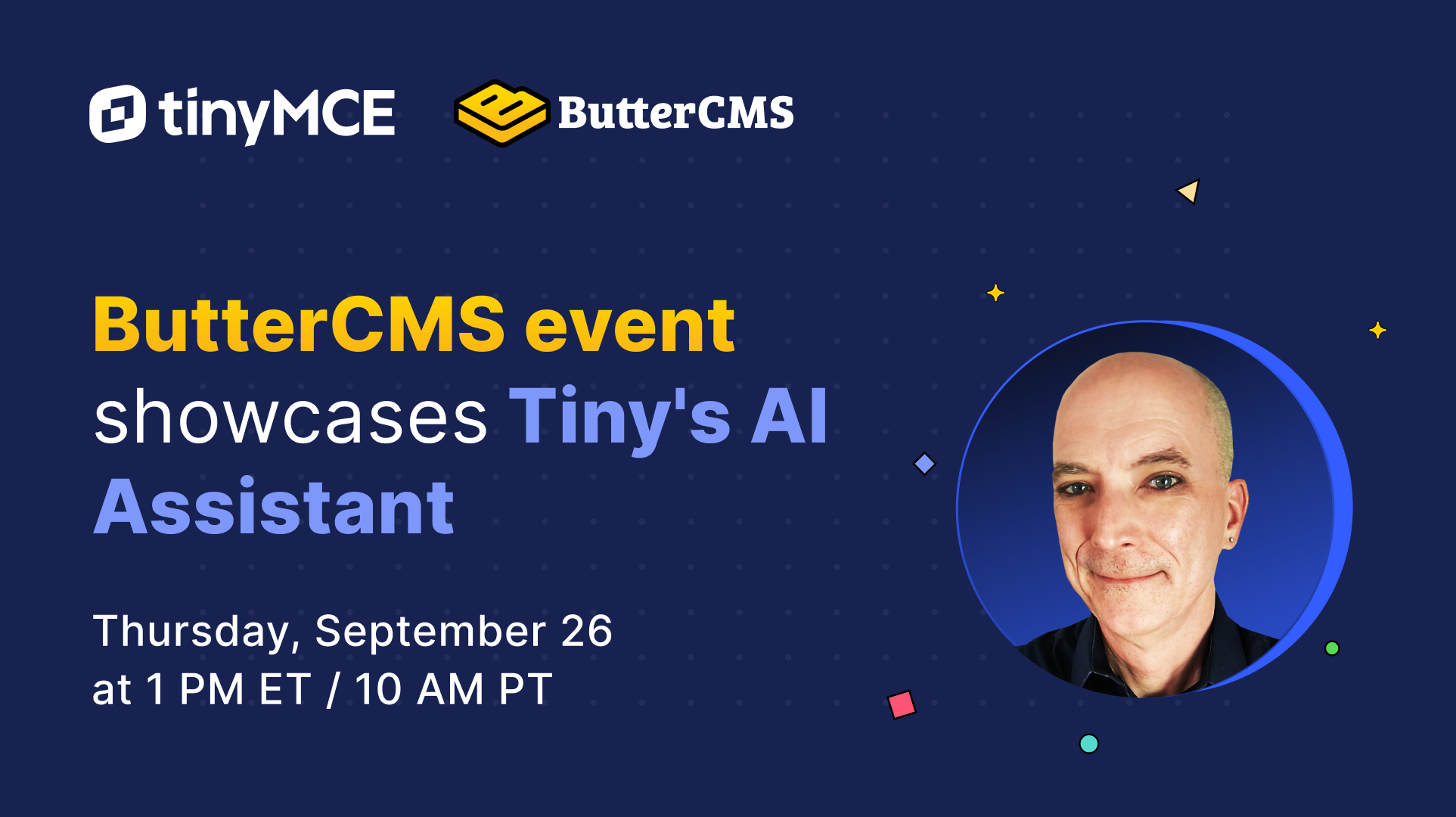 tinyMCE ButterCMS

ButterCMS event showcases Tiny's AI Assistant

Thursday, September 26
at 1 PM ET / 10 AM PT